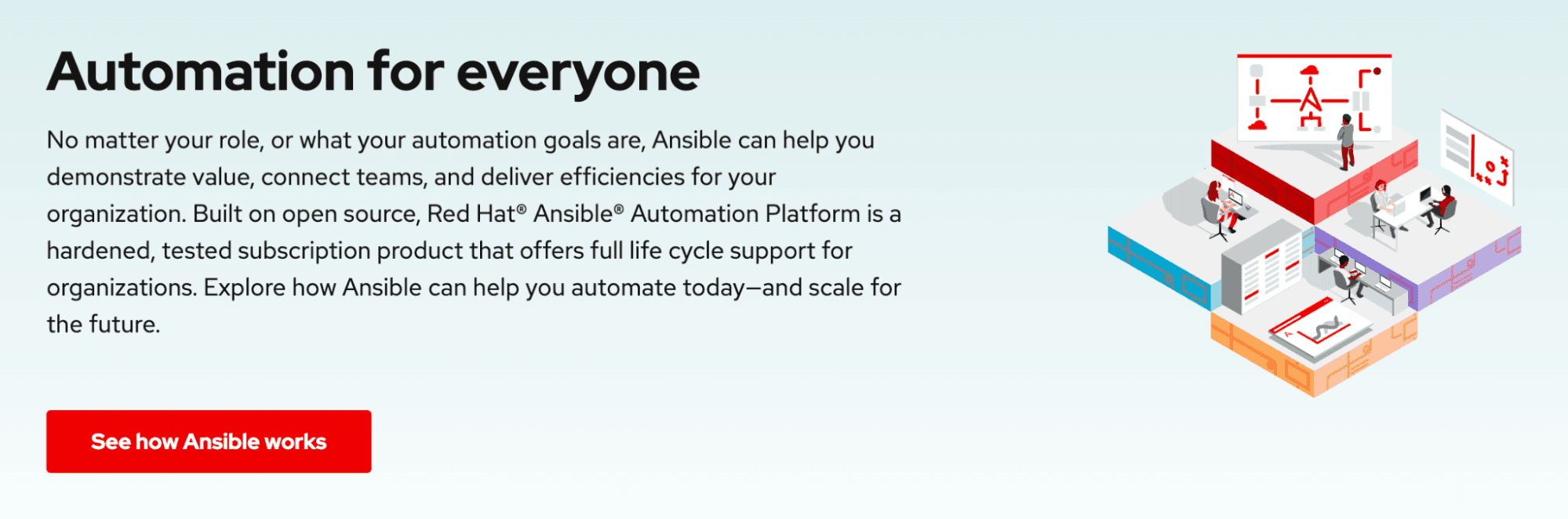 Automation for everyone

No matter your role, or what your automation goals are, Ansible can help you demonstrate value, connect teams, and deliver efficiencies for your organization. Built on open source, Red Hat® Ansible® Automation Platform is a hardened, tested subscription product that offers full life cycle support for organizations. Explore how Ansible can help you automate today—and scale for the future.

See how Ansible works